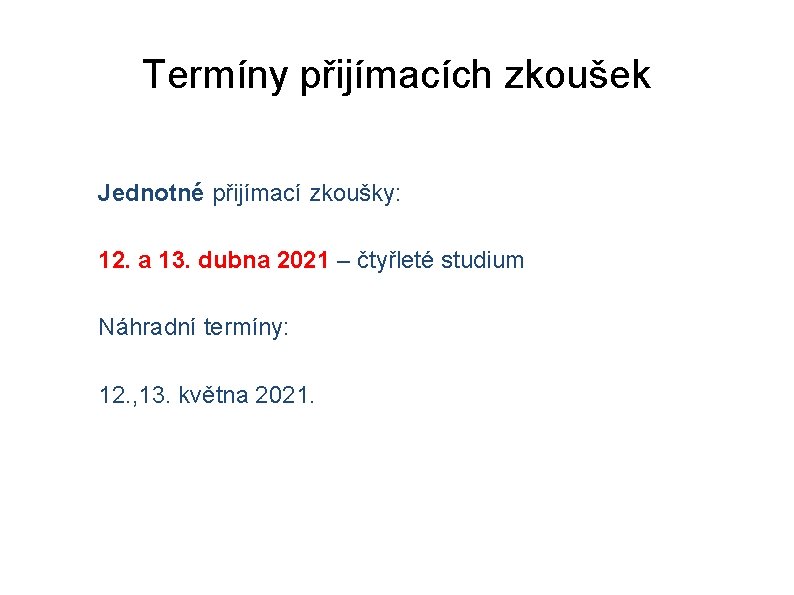 Termíny přijímacích zkoušek

Jednotné přijímací zkoušky:

12. a 13. dubna 2021 – čtyřleté studium

Náhradní termíny:

12.,13. května 2021.